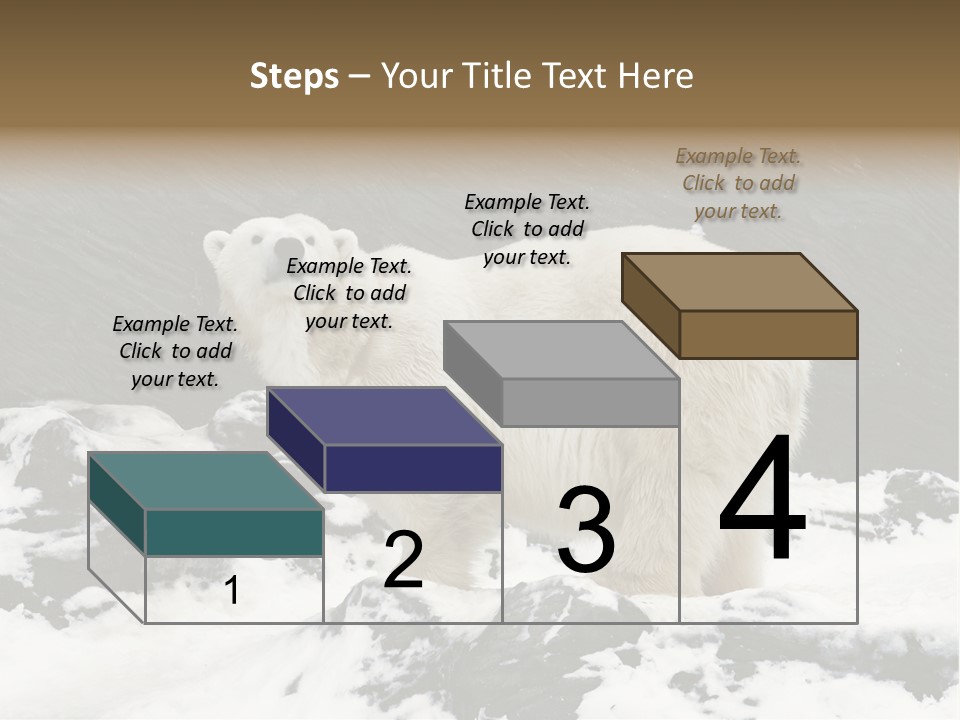 Steps – Your Title Text Here

Example Text. Click to add your text.

Example Text. Click to add your text.

Example Text. Click to add your text.

Example Text. Click to add your text.

1

2

3

4